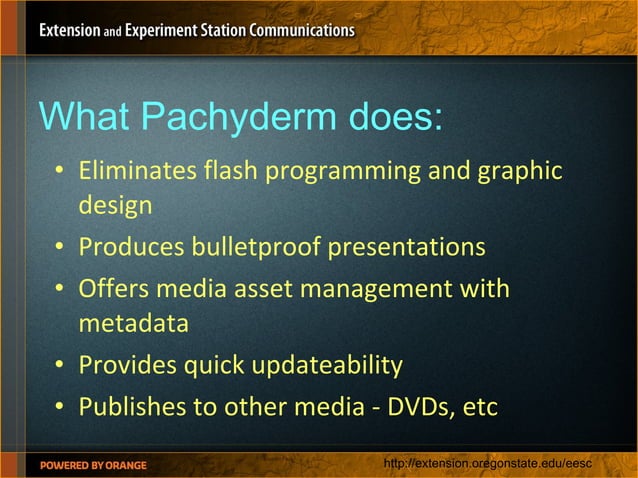 Extension and Experiment Station Communications

What Pachyderm does:

• Eliminates flash programming and graphic design
• Produces bulletproof presentations
• Offers media asset management with metadata
• Provides quick updateability
• Publishes to other media - DVDs, etc

POWERED BY ORANGE

http://extension.oregonstate.edu/eesc